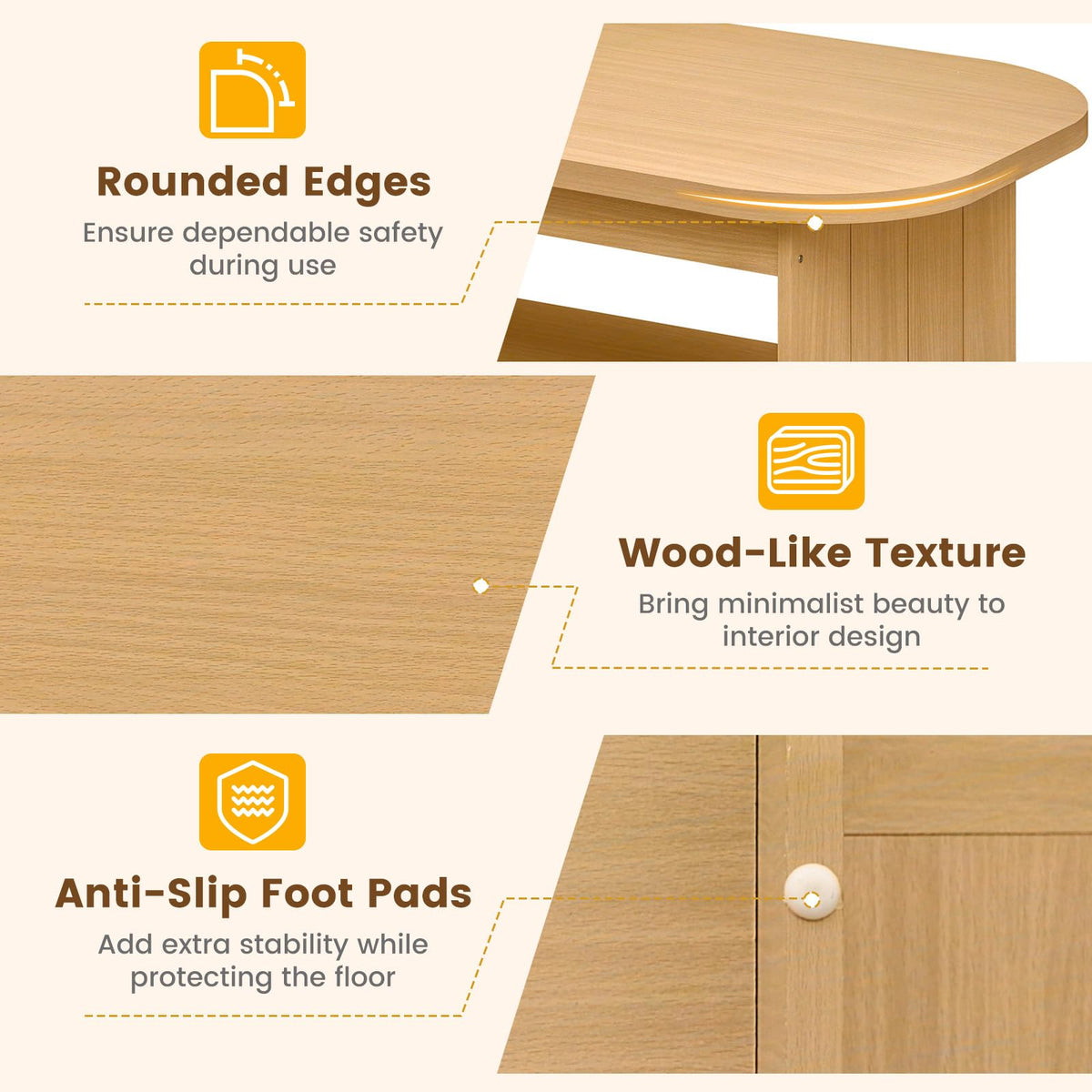 Rounded Edges
Ensure dependable safety during use

Wood-Like Texture
Bring minimalist beauty to interior design

Anti-Slip Foot Pads
Add extra stability while protecting the floor